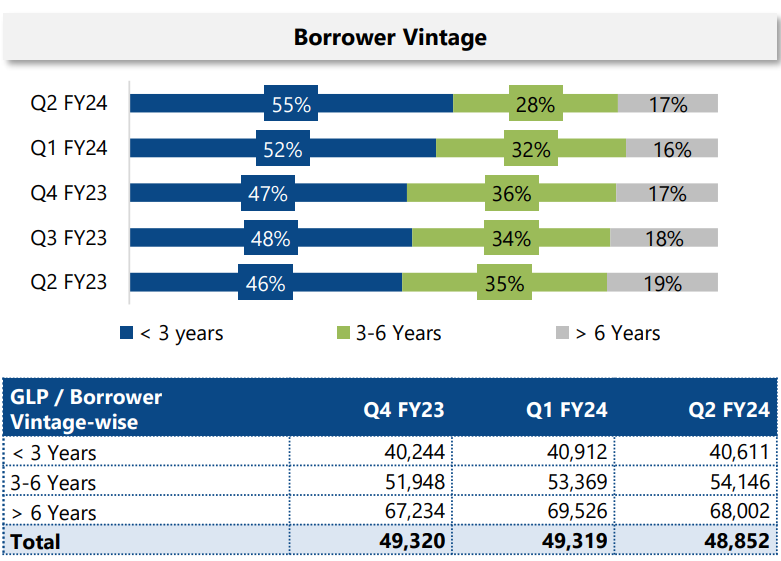 Borrower Vintage

Q2 FY24 55% 28% 17%
Q1 FY24 52% 32% 16%
Q4 FY23 47% 36% 17%
Q3 FY23 48% 34% 18%
Q2 FY23 46% 35% 19%

< 3 years 3-6 Years > 6 Years

| GLP / Borrower Vintage-wise | Q4 FY23 | Q1 FY24 | Q2 FY24 |
|---|---|---|---|
| < 3 Years | 40,244 | 40,912 | 40,611 |
| 3-6 Years | 51,948 | 53,369 | 54,146 |
| > 6 Years | 67,234 | 69,526 | 68,002 |
| Total | 49,320 | 49,319 | 48,852 |